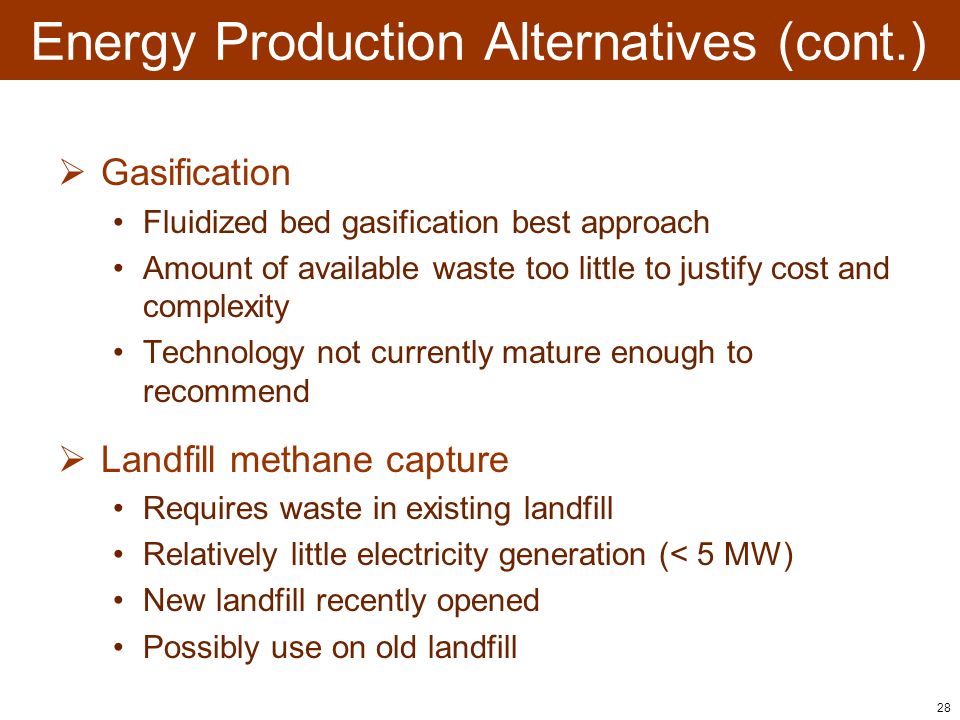 Energy Production Alternatives (cont.)

➢ Gasification
• Fluidized bed gasification best approach
• Amount of available waste too little to justify cost and complexity
• Technology not currently mature enough to recommend

➢ Landfill methane capture
• Requires waste in existing landfill
• Relatively little electricity generation (< 5 MW)
• New landfill recently opened
• Possibly use on old landfill

28